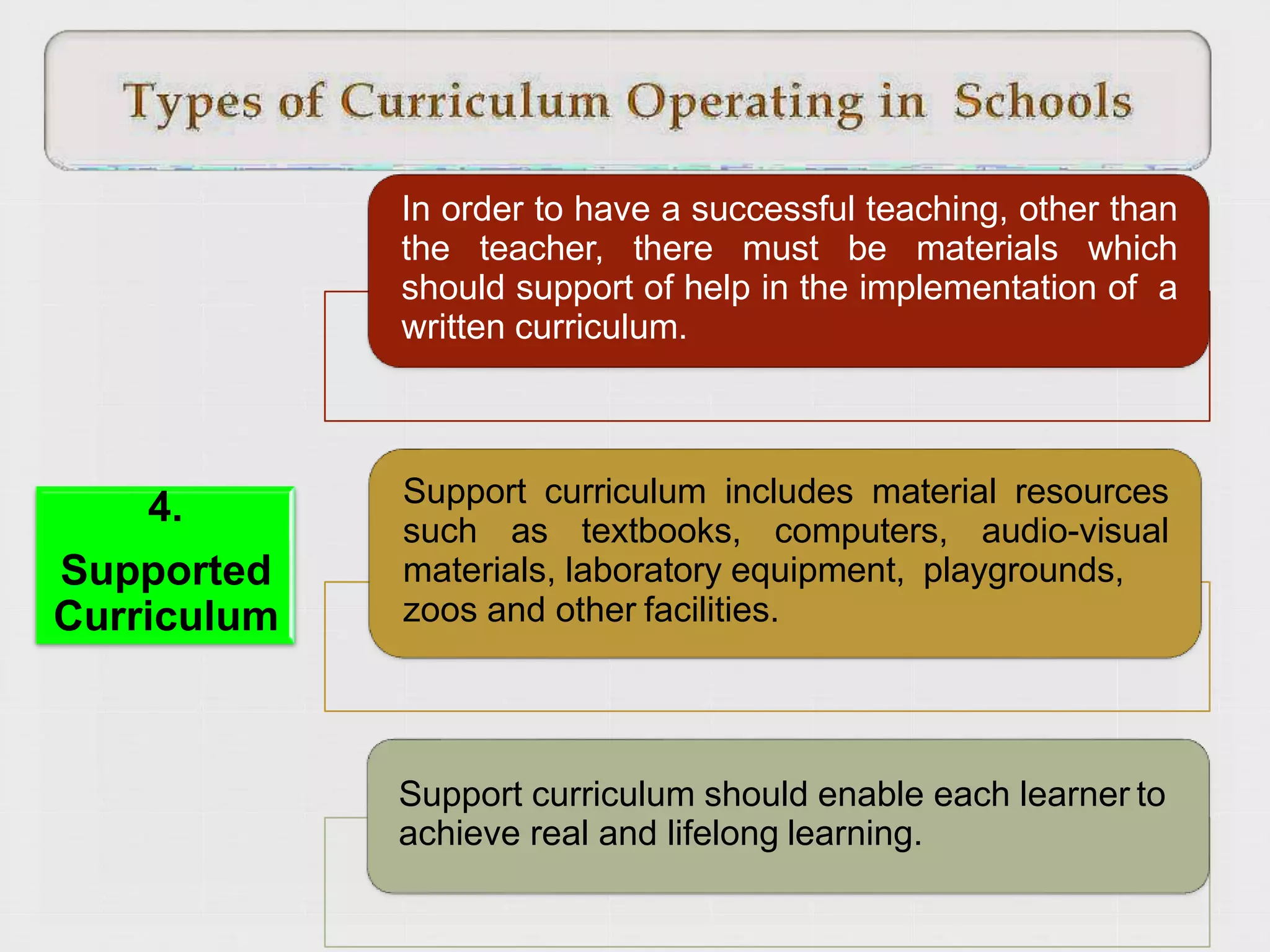 Types of Curriculum Operating in Schools

4.

Supported Curriculum

In order to have a successful teaching, other than the teacher, there must be materials which should support of help in the implementation of a written curriculum.

Support curriculum includes material resources such as textbooks, computers, audio-visual materials, laboratory equipment, playgrounds, zoos and other facilities.

Support curriculum should enable each learner to achieve real and lifelong learning.